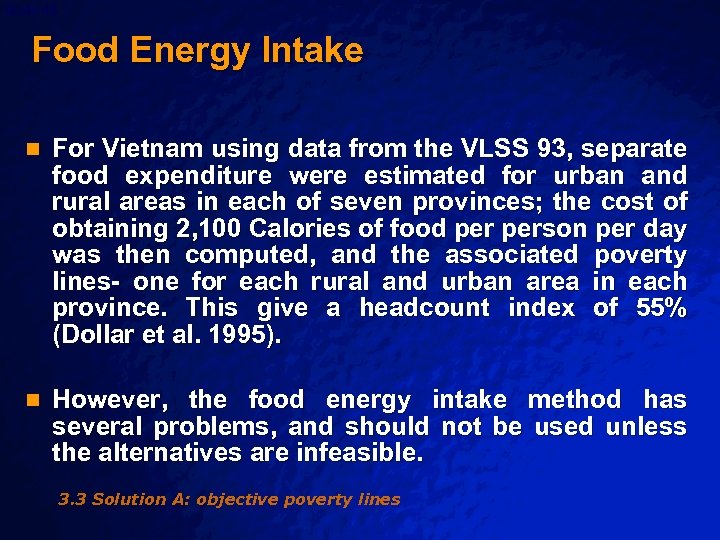 Food Energy Intake

For Vietnam using data from the VLSS 93, separate food expenditure were estimated for urban and rural areas in each of seven provinces; the cost of obtaining 2,100 Calories of food per person per day was then computed, and the associated poverty lines- one for each rural and urban area in each province. This give a headcount index of 55% (Dollar et al. 1995).

However, the food energy intake method has several problems, and should not be used unless the alternatives are infeasible.

3.3 Solution A: objective poverty lines